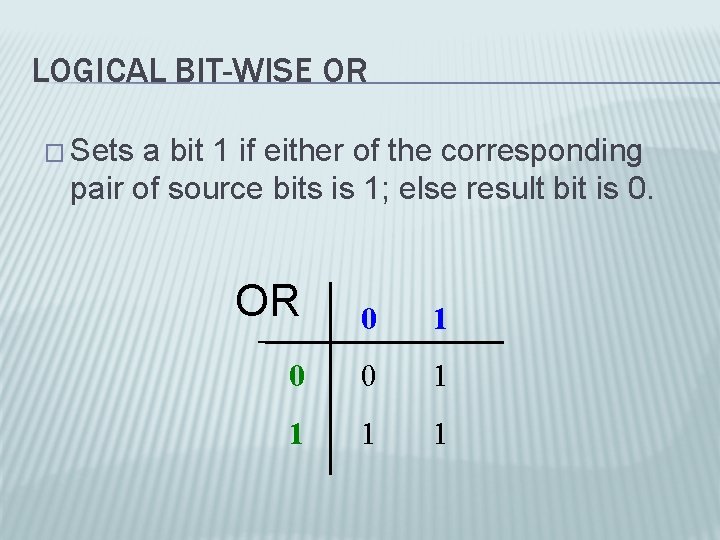 LOGICAL BIT-WISE OR

□ Sets a bit 1 if either of the corresponding pair of source bits is 1; else result bit is 0.

| OR | 0 | 1 |
|---|---|---|
| 0 | 0 | 1 |
| 1 | 1 | 1 |